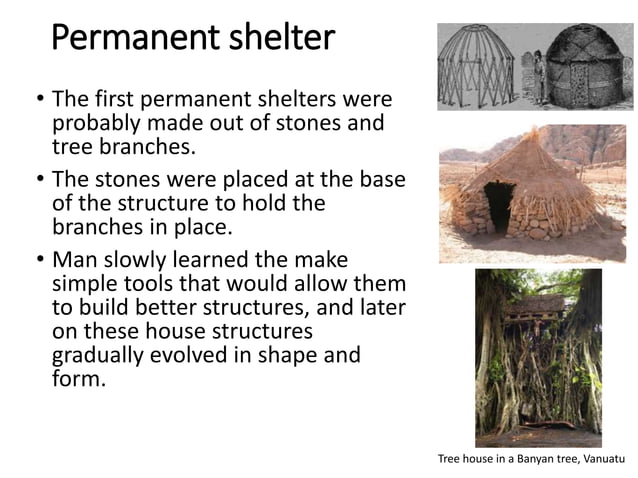 Permanent shelter

• The first permanent shelters were probably made out of stones and tree branches.

• The stones were placed at the base of the structure to hold the branches in place.

• Man slowly learned the make simple tools that would allow them to build better structures, and later on these house structures gradually evolved in shape and form.

Tree house in a Banyan tree, Vanuatu